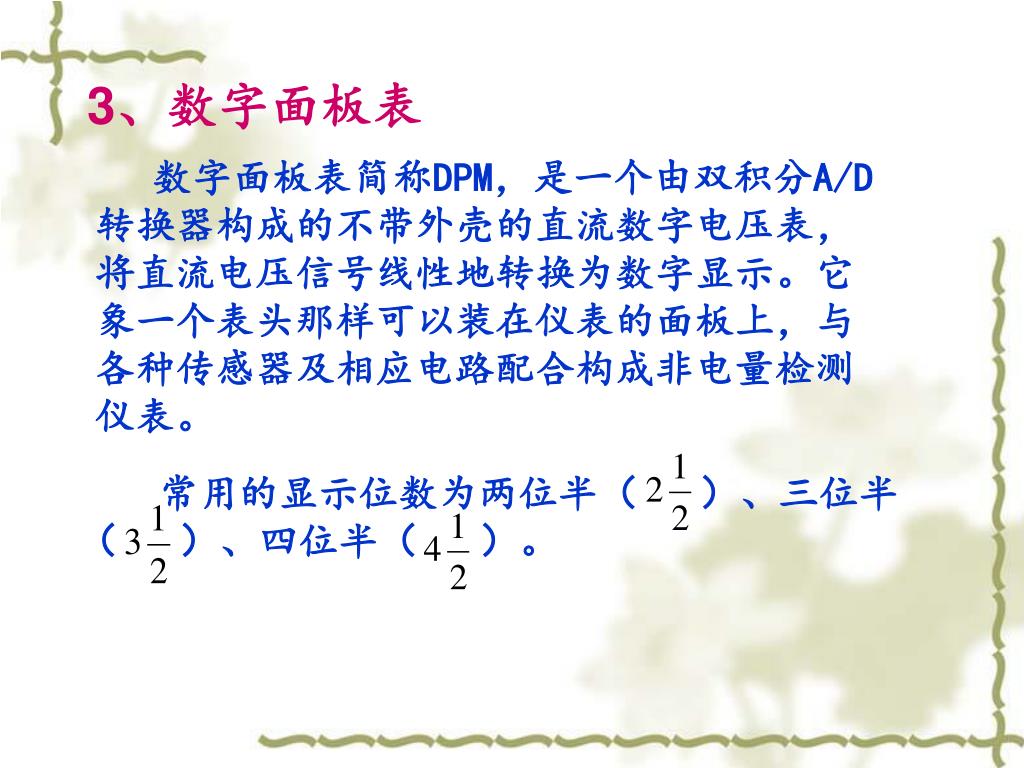 3、数字面板表

数字面板表简称DPM，是一个由双积分A/D转换器构成的不带外壳的直流数字电压表，将直流电压信号线性地转换为数字显示。它象一个表头那样可以装在仪表的面板上，与各种传感器及相应电路配合构成非电量检测仪表。

常用的显示位数为两位半（$2\frac{1}{2}$）、三位半（$3\frac{1}{2}$）、四位半（$4\frac{1}{2}$）。